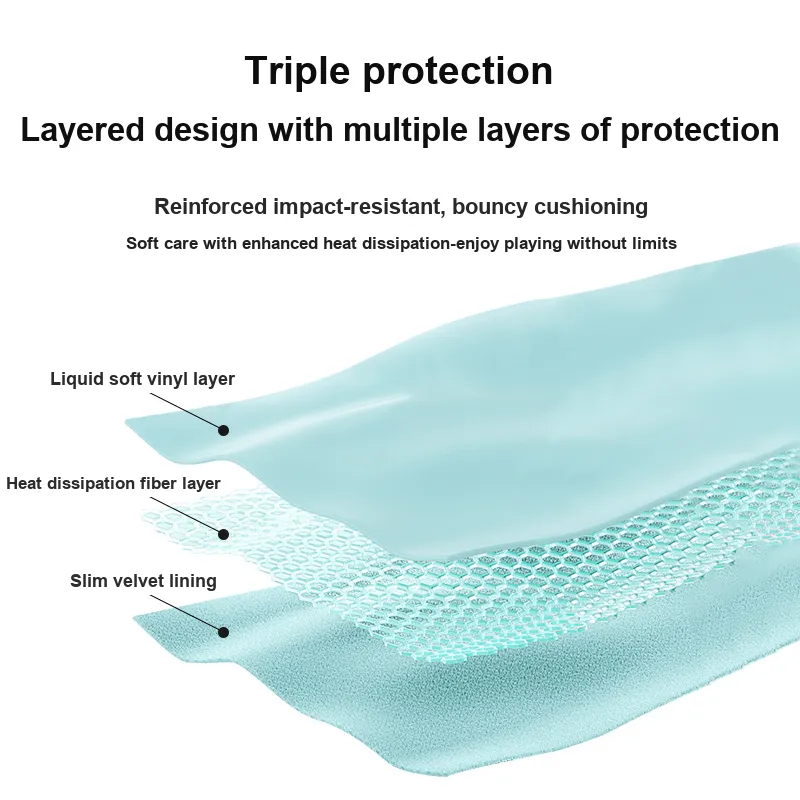 Triple protection

Layered design with multiple layers of protection

Reinforced impact-resistant, bouncy cushioning

Soft care with enhanced heat dissipation-enjoy playing without limits

Liquid soft vinyl layer

Heat dissipation fiber layer

Slim velvet lining